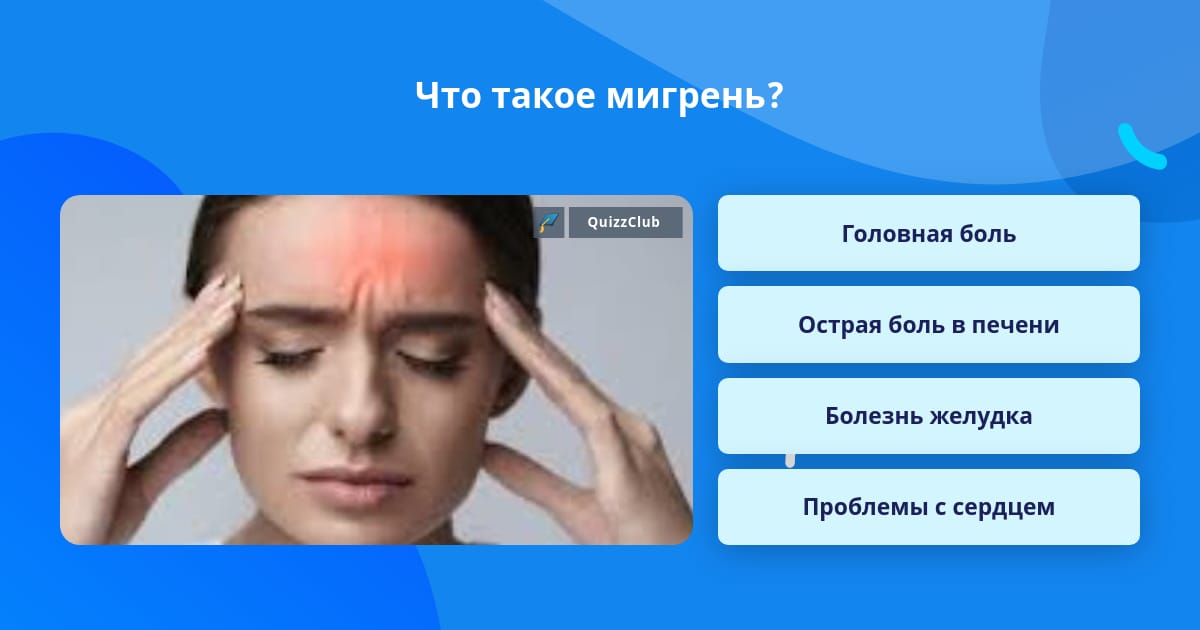 Что такое мигрень?

QuizzClub

Головная боль

Острая боль в печени

Болезнь желудка

Проблемы с сердцем